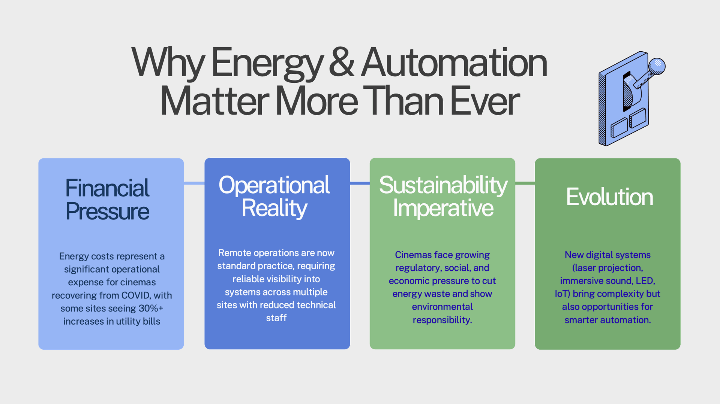 Why Energy & Automation Matter More Than Ever

Financial Pressure

Energy costs represent a significant operational expense for cinemas recovering from COVID, with some sites seeing 30%+ increases in utility bills

Operational Reality

Remote operations are now standard practice, requiring reliable visibility into systems across multiple sites with reduced technical staff

Sustainability Imperative

Cinemas face growing regulatory, social, and economic pressure to cut energy waste and show environmental responsibility.

Evolution

New digital systems (laser projection, immersive sound, LED, IoT) bring complexity but also opportunities for smarter automation.